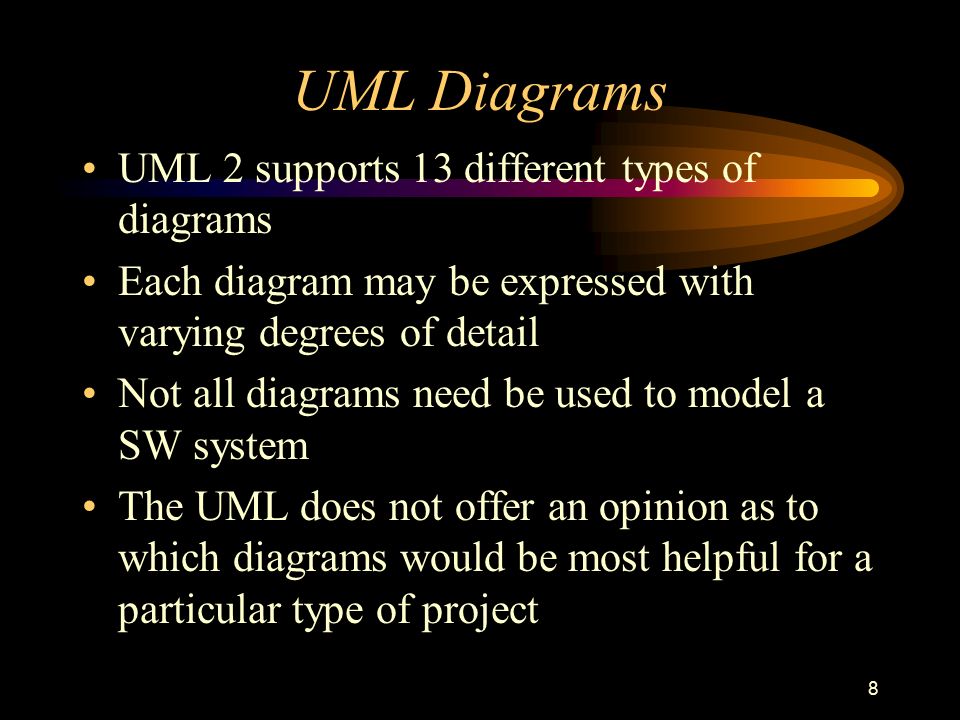 UML Diagrams

• UML 2 supports 13 different types of diagrams
• Each diagram may be expressed with varying degrees of detail
• Not all diagrams need be used to model a SW system
• The UML does not offer an opinion as to which diagrams would be most helpful for a particular type of project

8